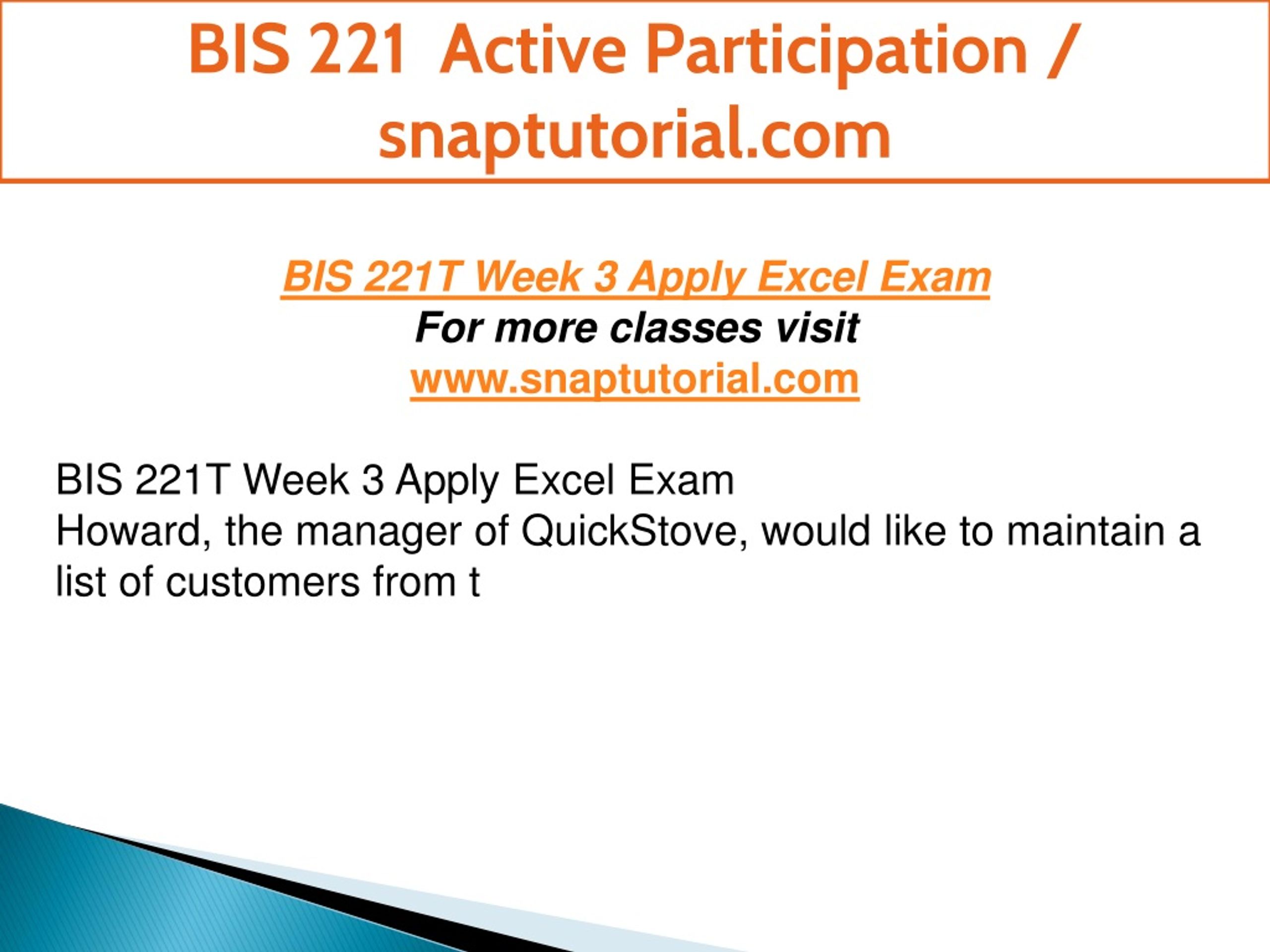 BIS 221 Active Participation / snaptutorial.com

BIS 221T Week 3 Apply Excel Exam
For more classes visit
www.snaptutorial.com

BIS 221T Week 3 Apply Excel Exam
Howard, the manager of QuickStove, would like to maintain a list of customers from t